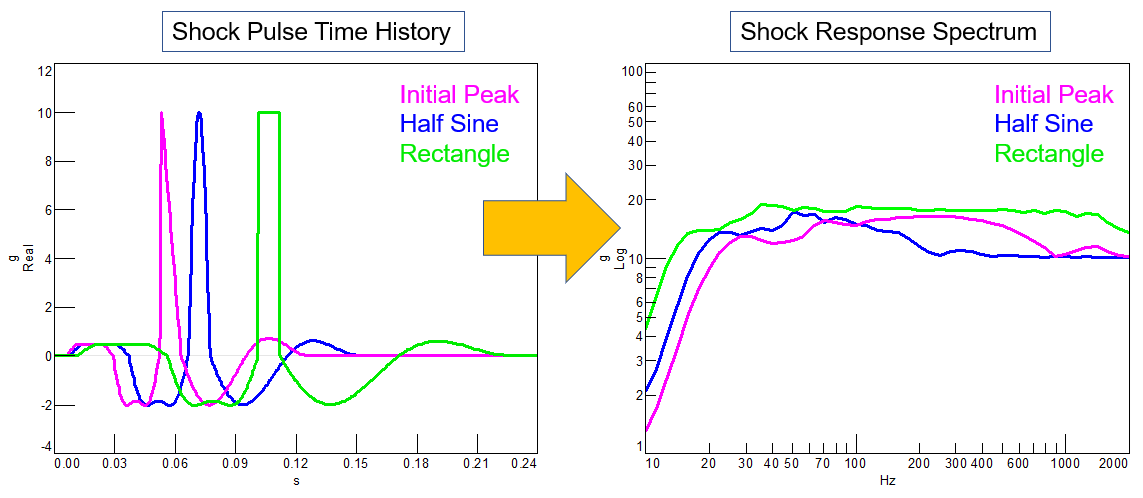 Shock Pulse Time History

Initial Peak
Half Sine
Rectangle

12
10
8
6
4
2
0
-2
-4

g
Real

0.00 0.03 0.06 0.09 0.12 0.15 0.18 0.21 0.24
s

Shock Response Spectrum

Initial Peak
Half Sine
Rectangle

100
60
50
40
30
20
10
8
6
5
4
3
2
1

g
Log

10 20 30 40 50 70 100 200 300 400 600 1000 2000
Hz